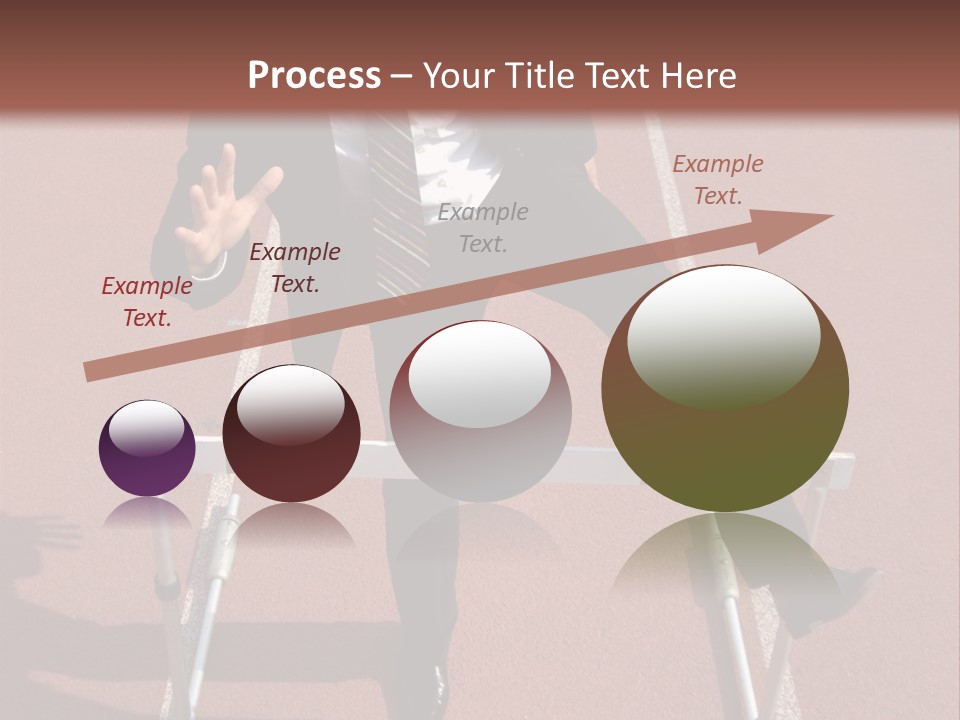 Process – Your Title Text Here

Example Text.

Example Text.

Example Text.

Example Text.